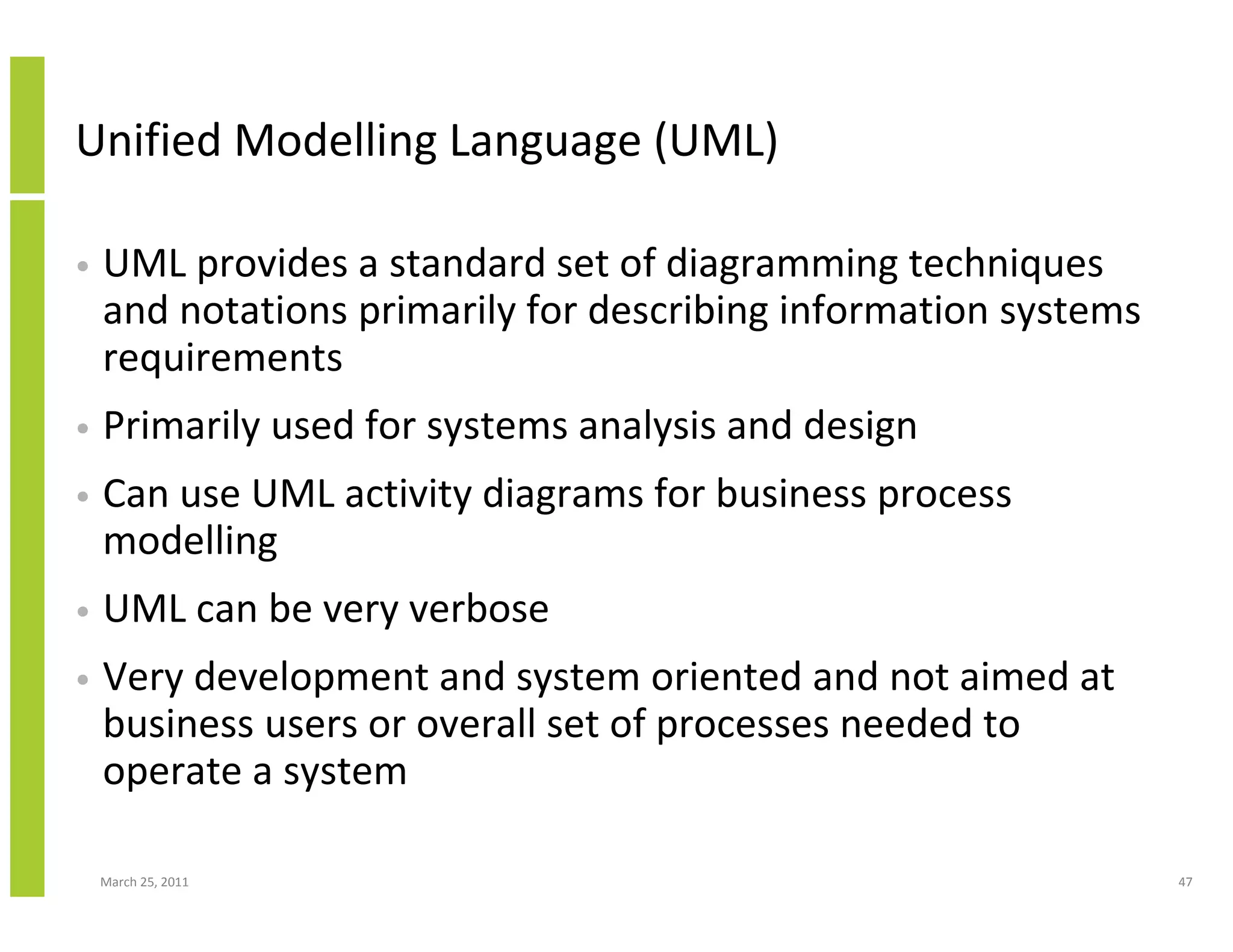 Unified Modelling Language (UML)

• UML provides a standard set of diagramming techniques and notations primarily for describing information systems requirements

• Primarily used for systems analysis and design

• Can use UML activity diagrams for business process modelling

• UML can be very verbose

• Very development and system oriented and not aimed at business users or overall set of processes needed to operate a system

March 25, 2011

47